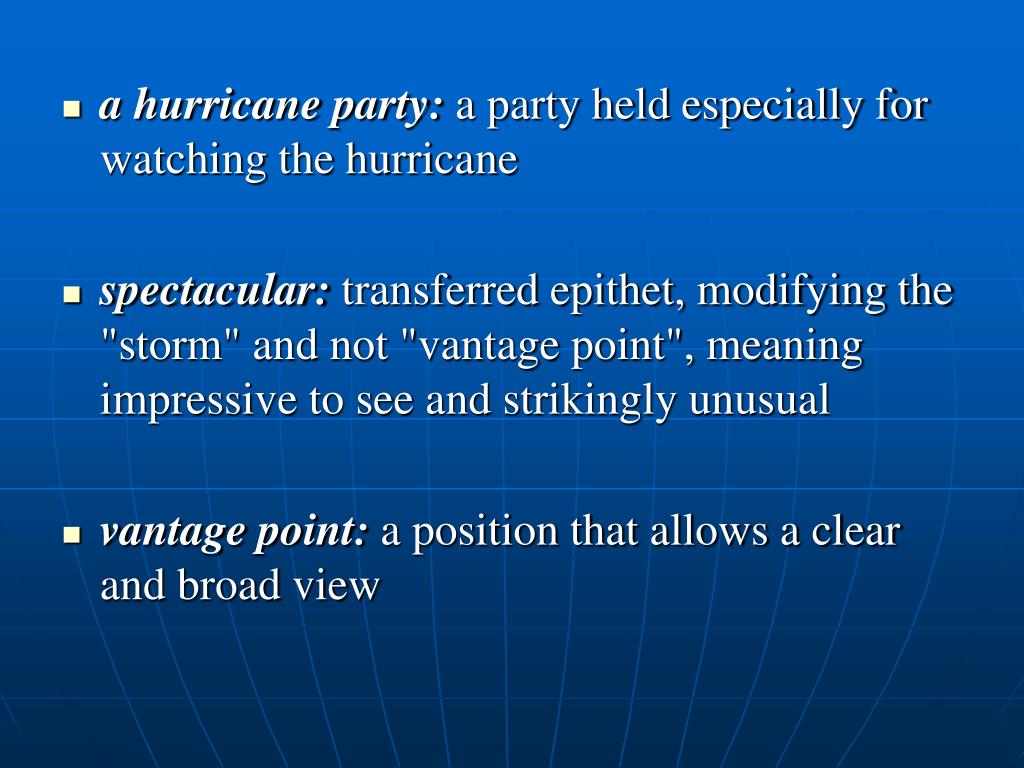 ■ a hurricane party: a party held especially for watching the hurricane

■ spectacular: transferred epithet, modifying the "storm" and not "vantage point", meaning impressive to see and strikingly unusual

■ vantage point: a position that allows a clear and broad view